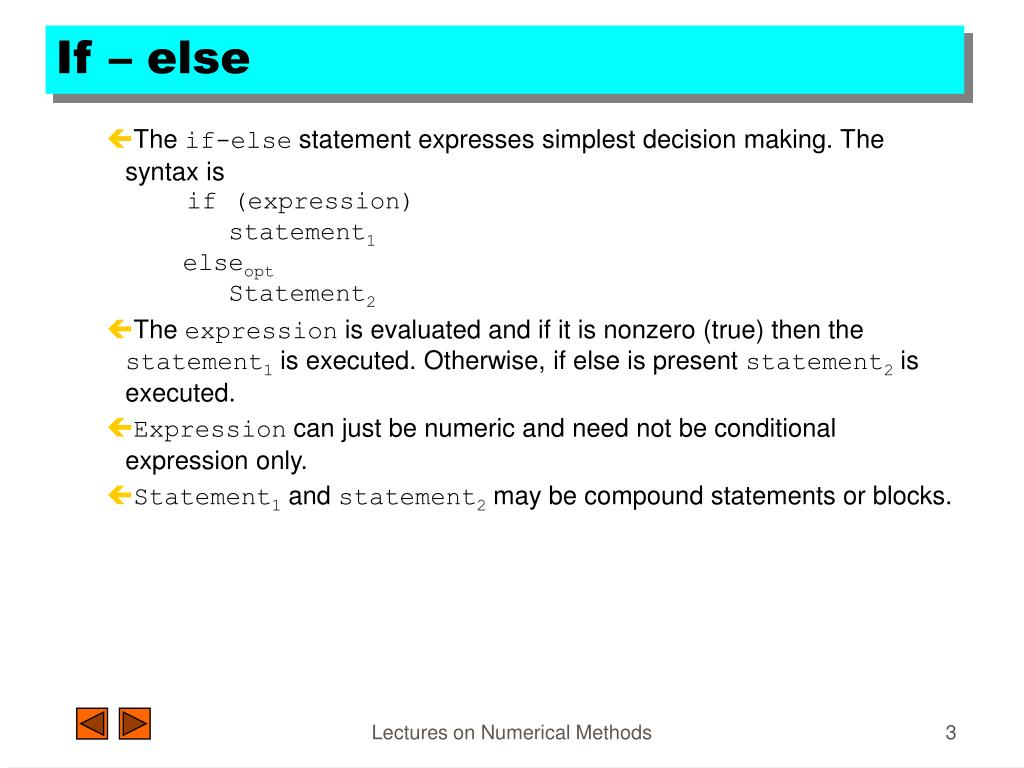 If – else

The if-else statement expresses simplest decision making. The syntax is
if (expression)
statement$_1$
else$_{opt}$
Statement$_2$

The expression is evaluated and if it is nonzero (true) then the statement$_1$ is executed. Otherwise, if else is present statement$_2$ is executed.

Expression can just be numeric and need not be conditional expression only.

Statement$_1$ and statement$_2$ may be compound statements or blocks.

Lectures on Numerical Methods

3